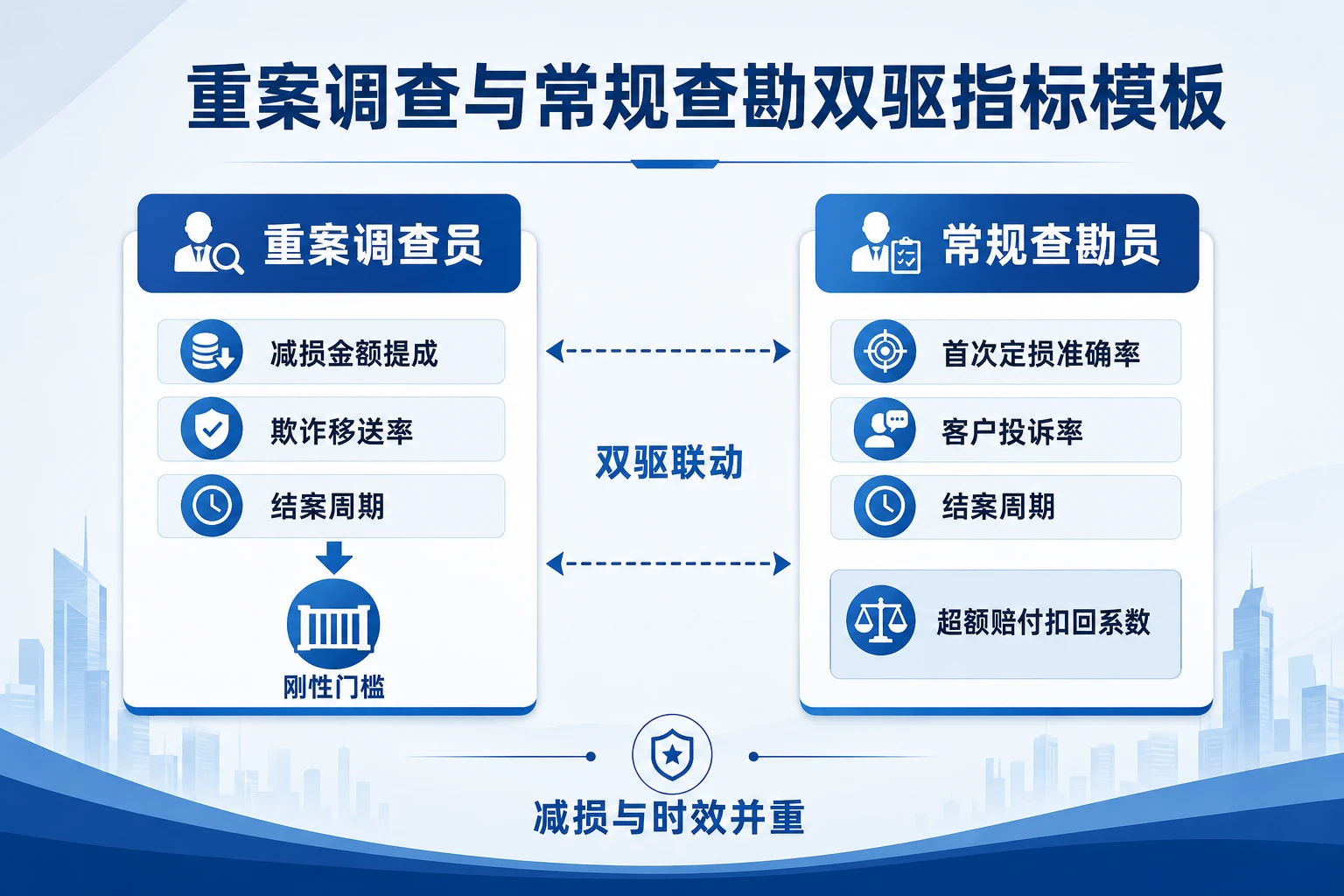 重案调查与常规查勘双驱指标模板

重案调查员

减损金额提成

欺诈移送率

结案周期

刚性门槛

双驱联动

常规查勘员

首次定损准确率

客户投诉率

结案周期

超额赔付扣回系数

减损与时效并重